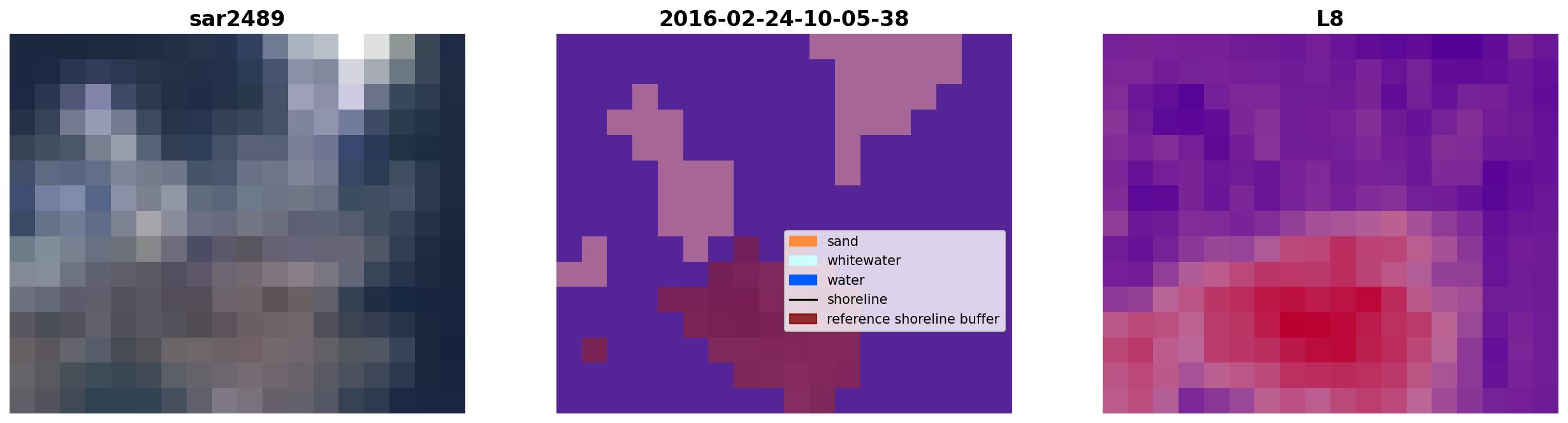 sar2489

2016-02-24-10-05-38

sand
whitewater
water
shoreline
reference shoreline buffer

L8